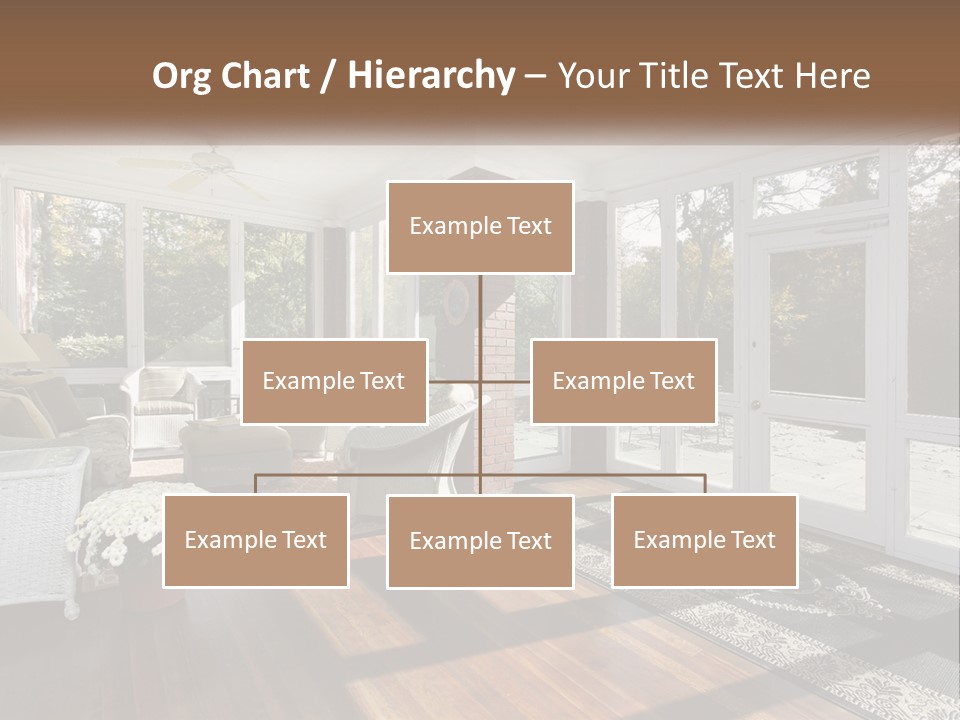 Org Chart / Hierarchy – Your Title Text Here

Example Text

Example Text

Example Text

Example Text

Example Text

Example Text